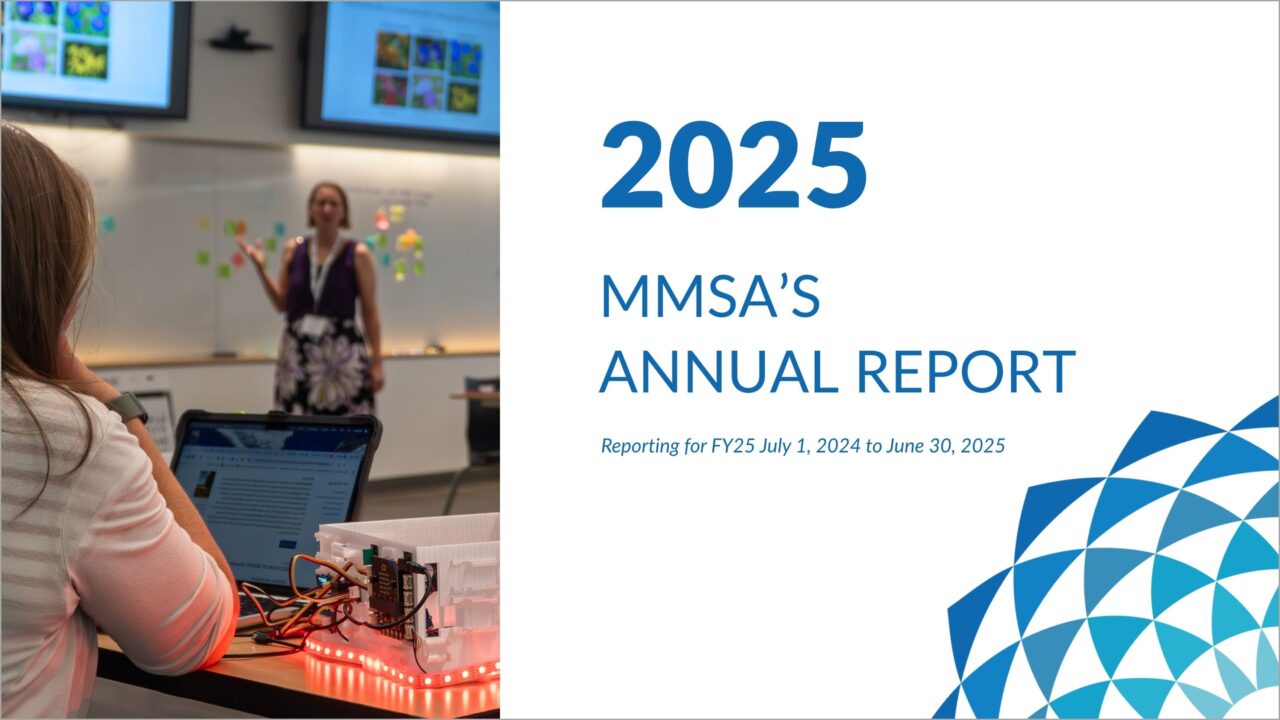 2025

MMSA'S
ANNUAL REPORT

Reporting for FY25 July 1, 2024 to June 30, 2025